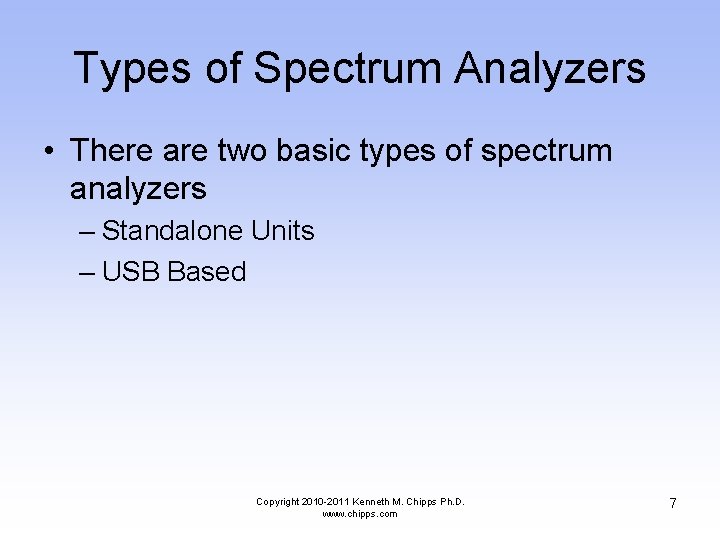 Types of Spectrum Analyzers

• There are two basic types of spectrum analyzers
– Standalone Units
– USB Based

Copyright 2010-2011 Kenneth M. Chipps Ph.D.
www.chipps.com

7